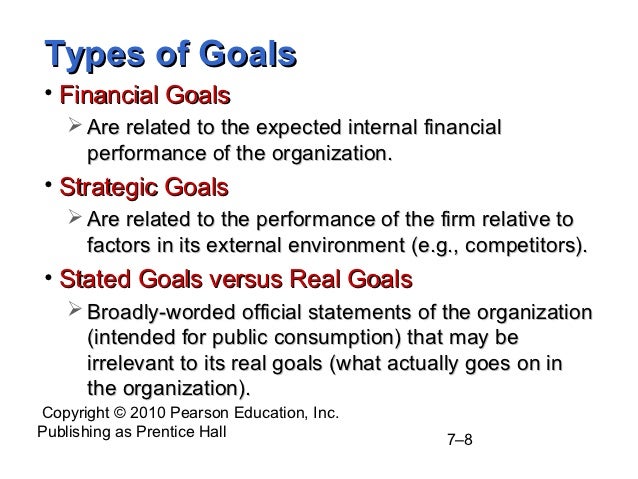 Types of Goals

• Financial Goals
 ➢ Are related to the expected internal financial performance of the organization.

• Strategic Goals
 ➢ Are related to the performance of the firm relative to factors in its external environment (e.g., competitors).

• Stated Goals versus Real Goals
 ➢ Broadly-worded official statements of the organization (intended for public consumption) that may be irrelevant to its real goals (what actually goes on in the organization).

Copyright © 2010 Pearson Education, Inc.
Publishing as Prentice Hall

7–8